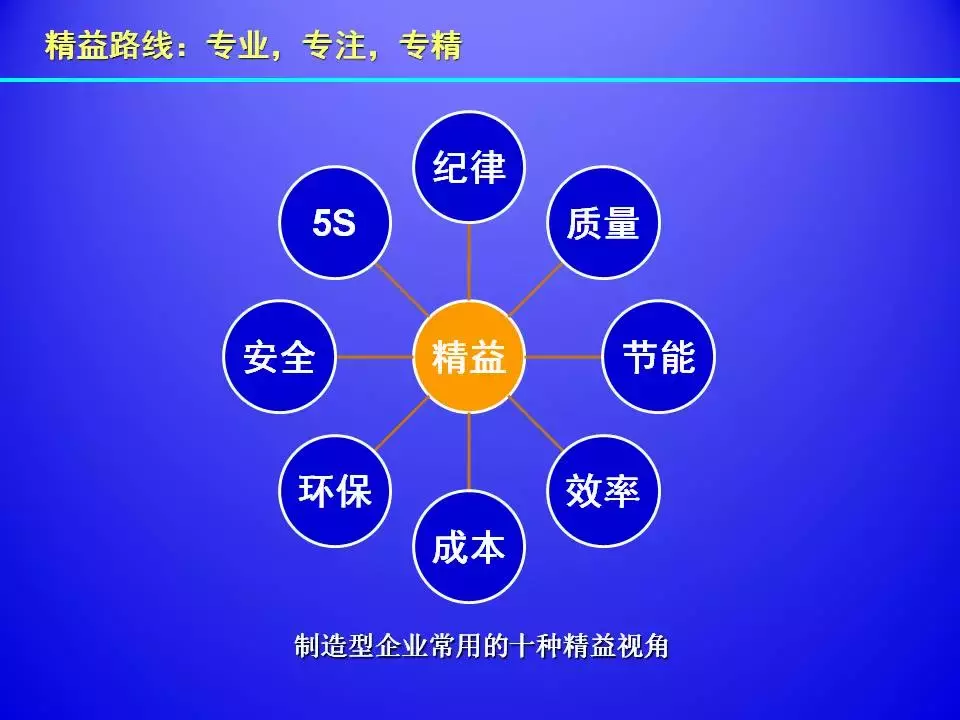 精益路线：专业，专注，专精

纪律

5S

质量

安全

精益

节能

环保

效率

成本

制造型企业常用的十种精益视角